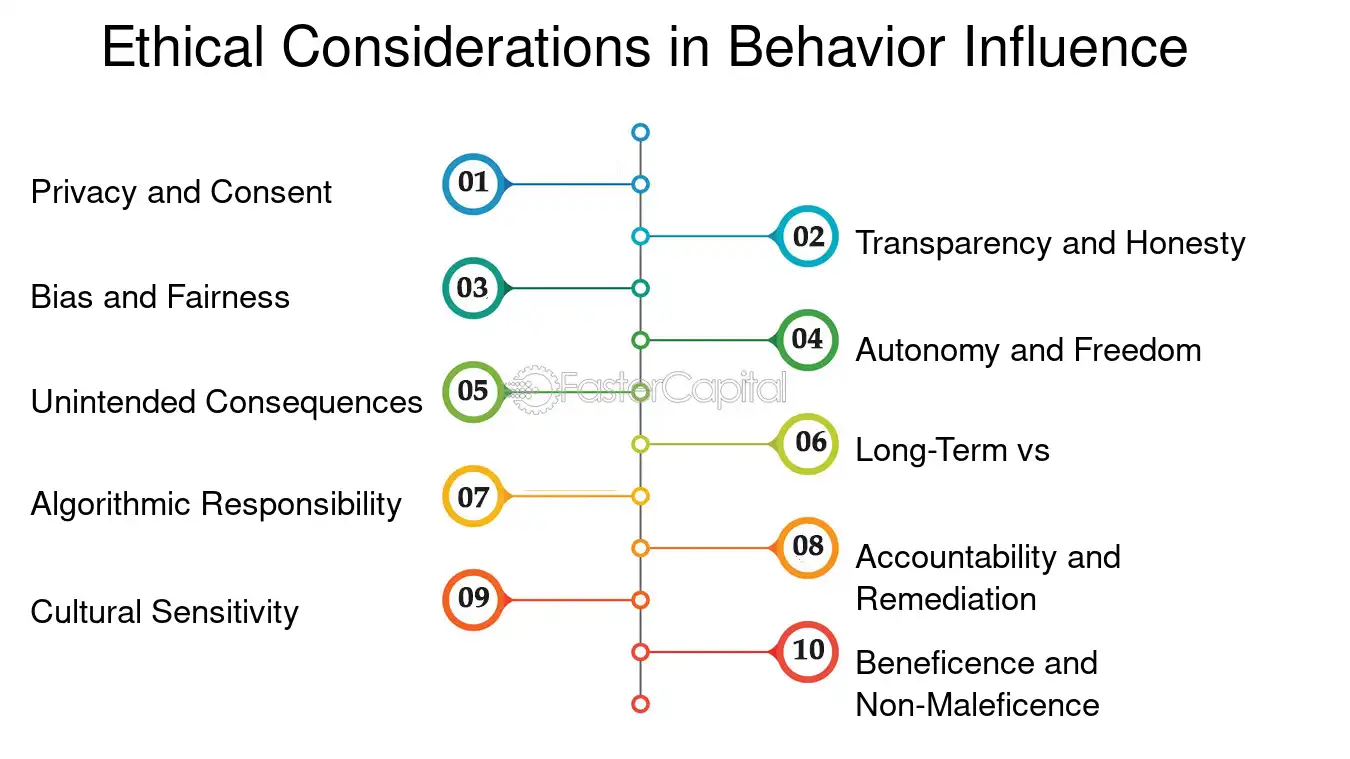 Ethical Considerations in Behavior Influence

Privacy and Consent
01

02
Transparency and Honesty

Bias and Fairness
03

04
Autonomy and Freedom

Unintended Consequences
05

06
Long-Term vs

Algorithmic Responsibility
07

08
Accountability and Remediation

Cultural Sensitivity
09

10
Beneficence and Non-Maleficence

FasterCapital